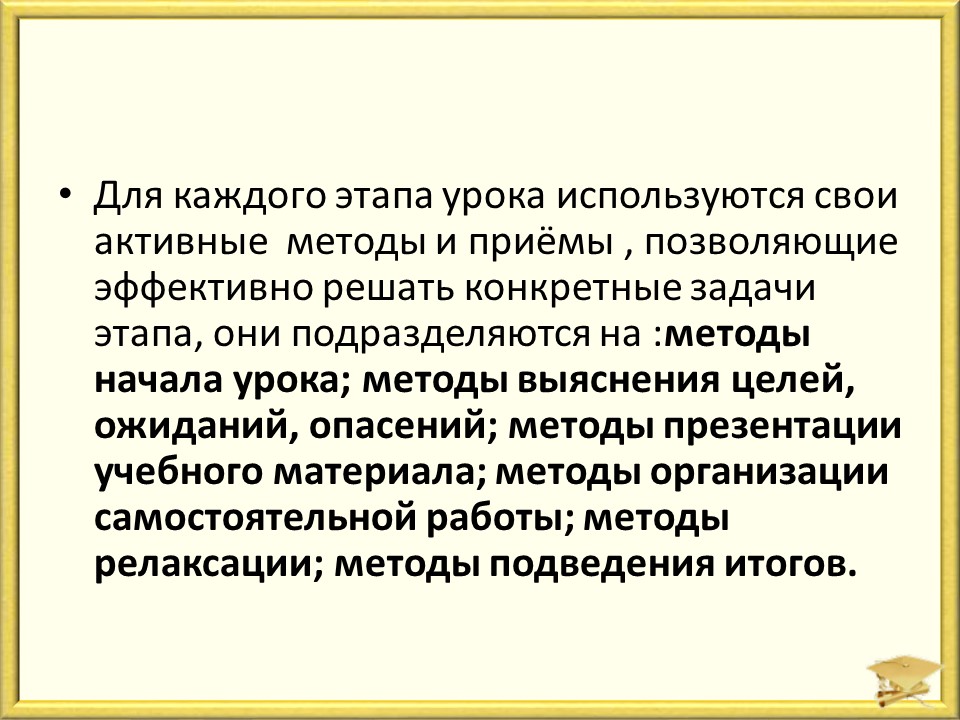 • Для каждого этапа урока используются свои активные  методы и приёмы , позволяющие эффективно решать конкретные задачи этапа, они подразделяются на :методы начала урока; методы выяснения целей, ожиданий, опасений; методы презентации учебного материала; методы организации самостоятельной работы; методы релаксации; методы подведения итогов.